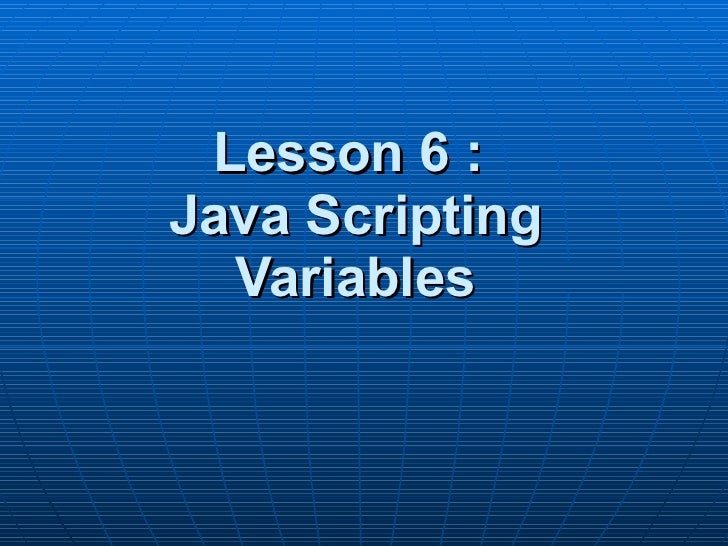 Lesson 6 :
Java Scripting Variables